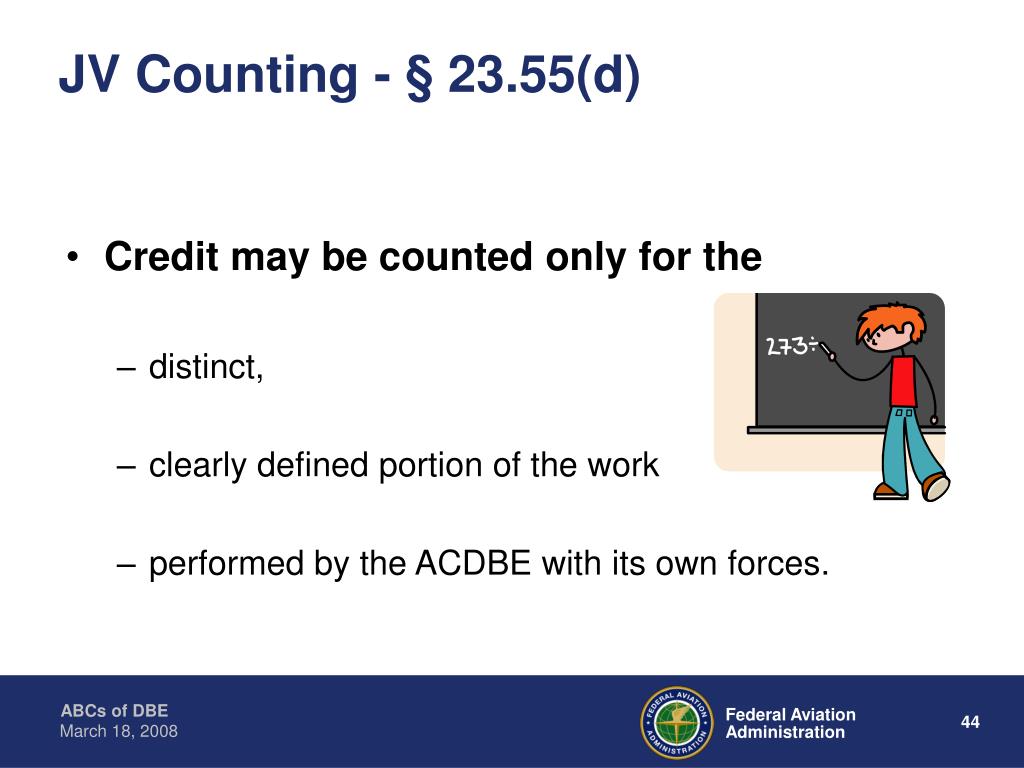 JV Counting - § 23.55(d)

• Credit may be counted only for the

– distinct,

– clearly defined portion of the work

– performed by the ACDBE with its own forces.

273÷

ABCs of DBE
March 18, 2008

FEDERAL AVIATION ADMINISTRATION

Federal Aviation Administration

44